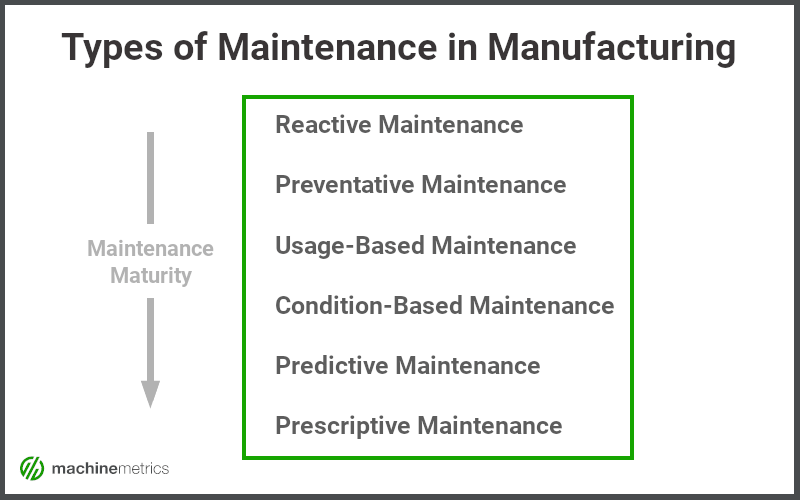 Types of Maintenance in Manufacturing

Maintenance Maturity

Reactive Maintenance

Preventative Maintenance

Usage-Based Maintenance

Condition-Based Maintenance

Predictive Maintenance

Prescriptive Maintenance

machinemetrics